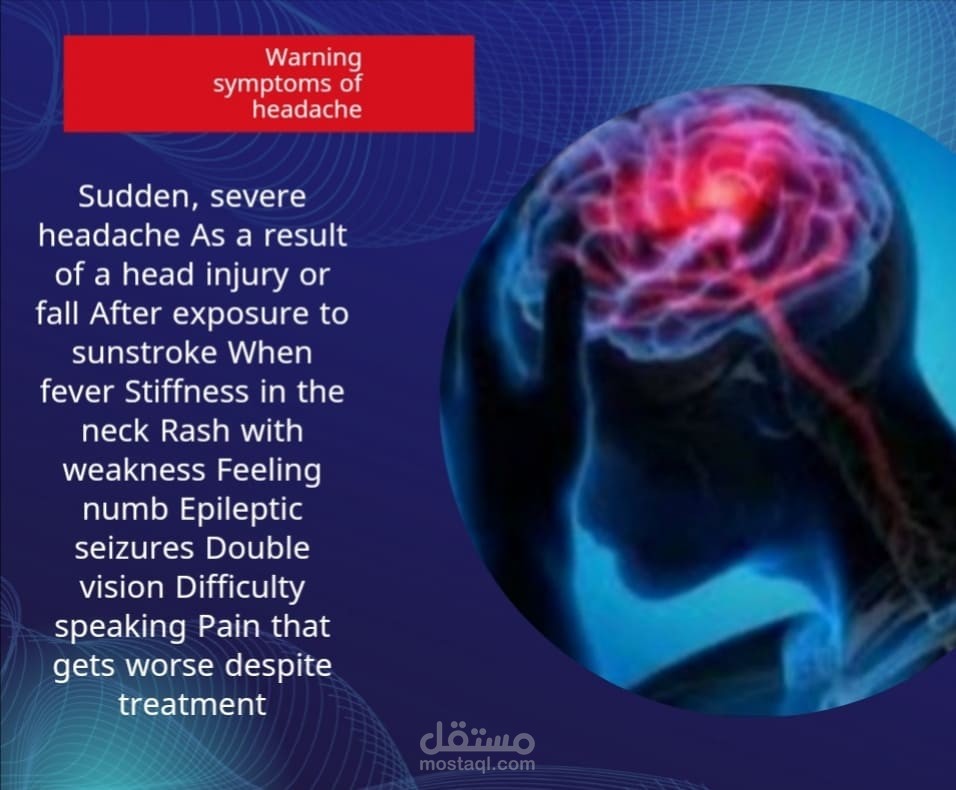 Warning symptoms of headache

Sudden, severe headache As a result of a head injury or fall After exposure to sunstroke When fever Stiffness in the neck Rash with weakness Feeling numb Epileptic seizures Double vision Difficulty speaking Pain that gets worse despite treatment

مستقل
mostaql.com